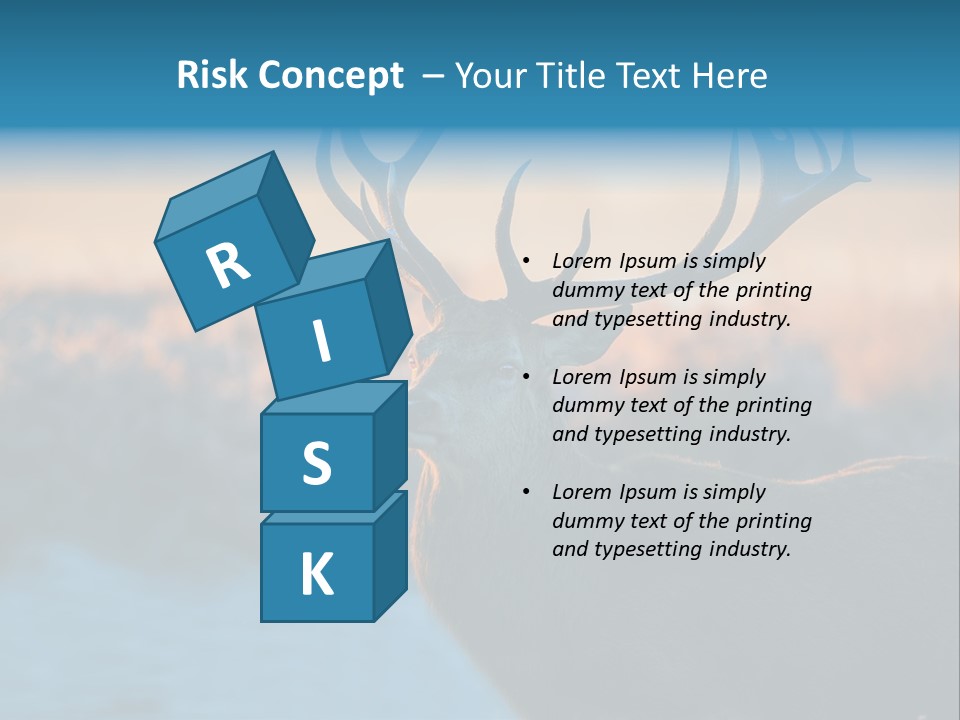 Risk Concept – Your Title Text Here

R
I
S
K

• Lorem Ipsum is simply dummy text of the printing and typesetting industry.

• Lorem Ipsum is simply dummy text of the printing and typesetting industry.

• Lorem Ipsum is simply dummy text of the printing and typesetting industry.